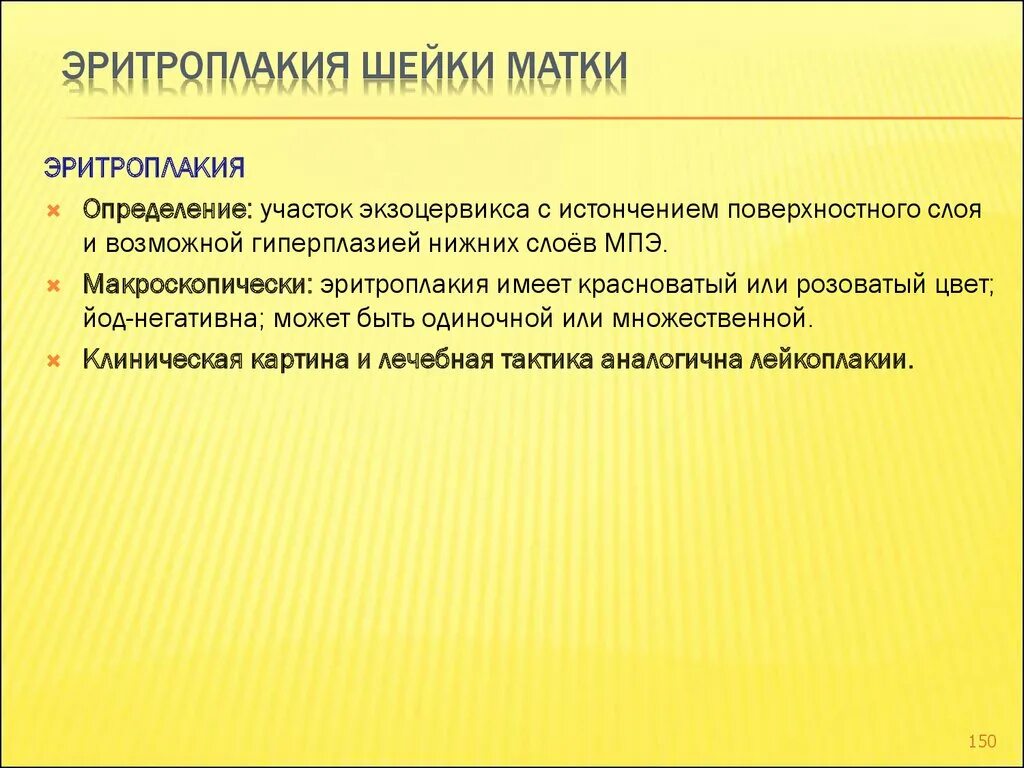 ЭРИТРОПЛАКИЯ ШЕЙКИ МАТКИ

ЭРИТРОПЛАКИЯ

Определение: участок экзоцервикса с истончением поверхностного слоя и возможной гиперплазией нижних слоёв МПЭ.

Макроскопически: эритроплакия имеет красноватый или розоватый цвет; йод-негативна; может быть одиночной или множественной.

Клиническая картина и лечебная тактика аналогична лейкоплакии.

150